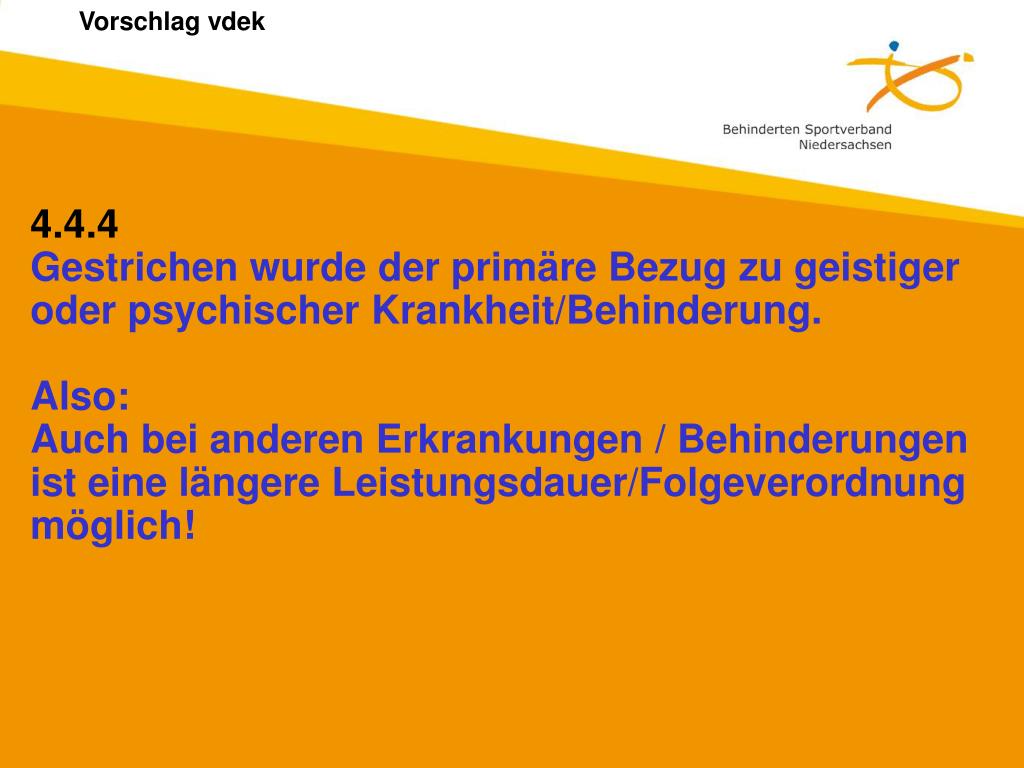 Vorschlag vdek

Behinderten Sportverband Niedersachsen

4.4.4
Gestrichen wurde der primäre Bezug zu geistiger oder psychischer Krankheit/Behinderung.

Also:
Auch bei anderen Erkrankungen / Behinderungen ist eine längere Leistungsdauer/Folgeverordnung möglich!